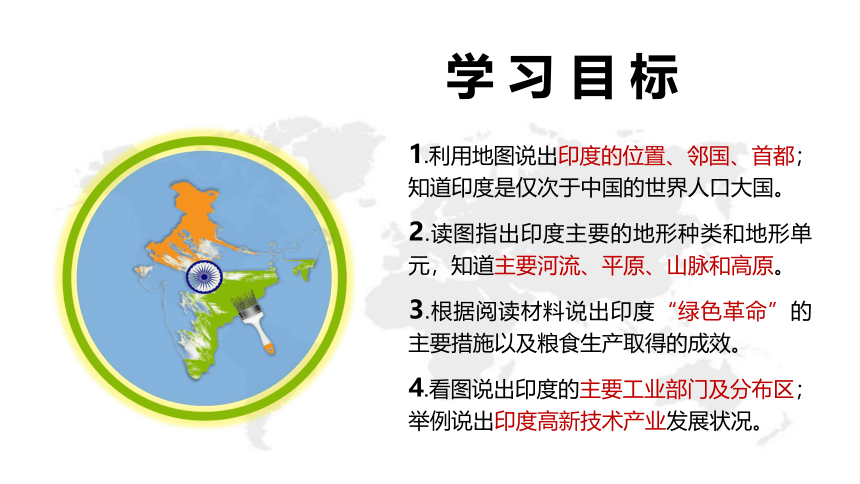 学习目标

1.利用地图说出印度的位置、邻国、首都；知道印度是仅次于中国的世界人口大国。

2.读图指出印度主要的地形种类和地形单元，知道主要河流、平原、山脉和高原。

3.根据阅读材料说出印度“绿色革命”的主要措施以及粮食生产取得的成效。

4.看图说出印度的主要工业部门及分布区；举例说出印度高新技术产业发展状况。